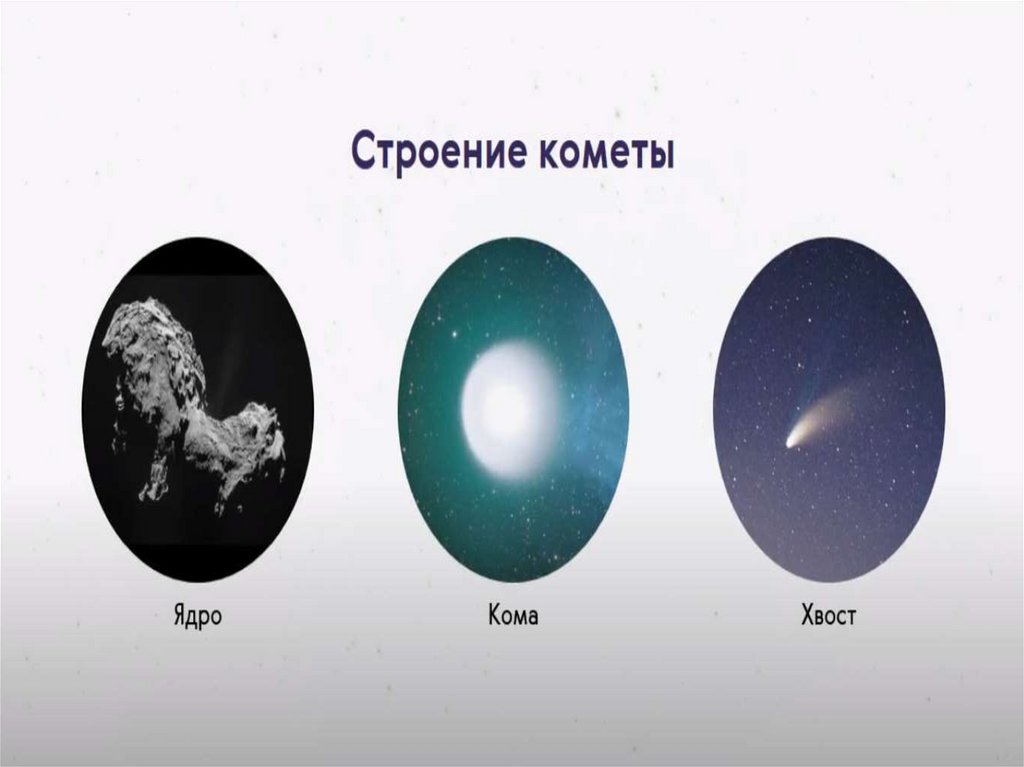 Строение кометы

Ядро

Кома

Хвост